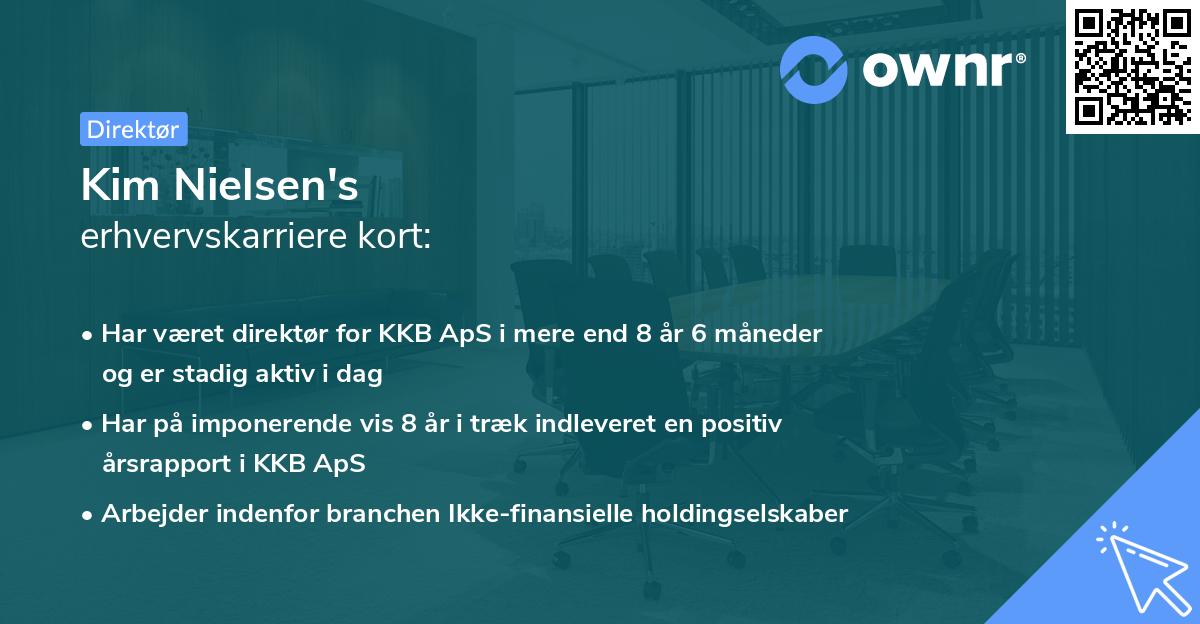 ownr®

Direktør

Kim Nielsen's
erhvervskarriere kort:

• Har været direktør for KKB ApS i mere end 8 år 6 måneder og er stadig aktiv i dag

• Har på imponerende vis 8 år i træk indleveret en positiv årsrapport i KKB ApS

• Arbejder indenfor branchen Ikke-finansielle holdingselskaber